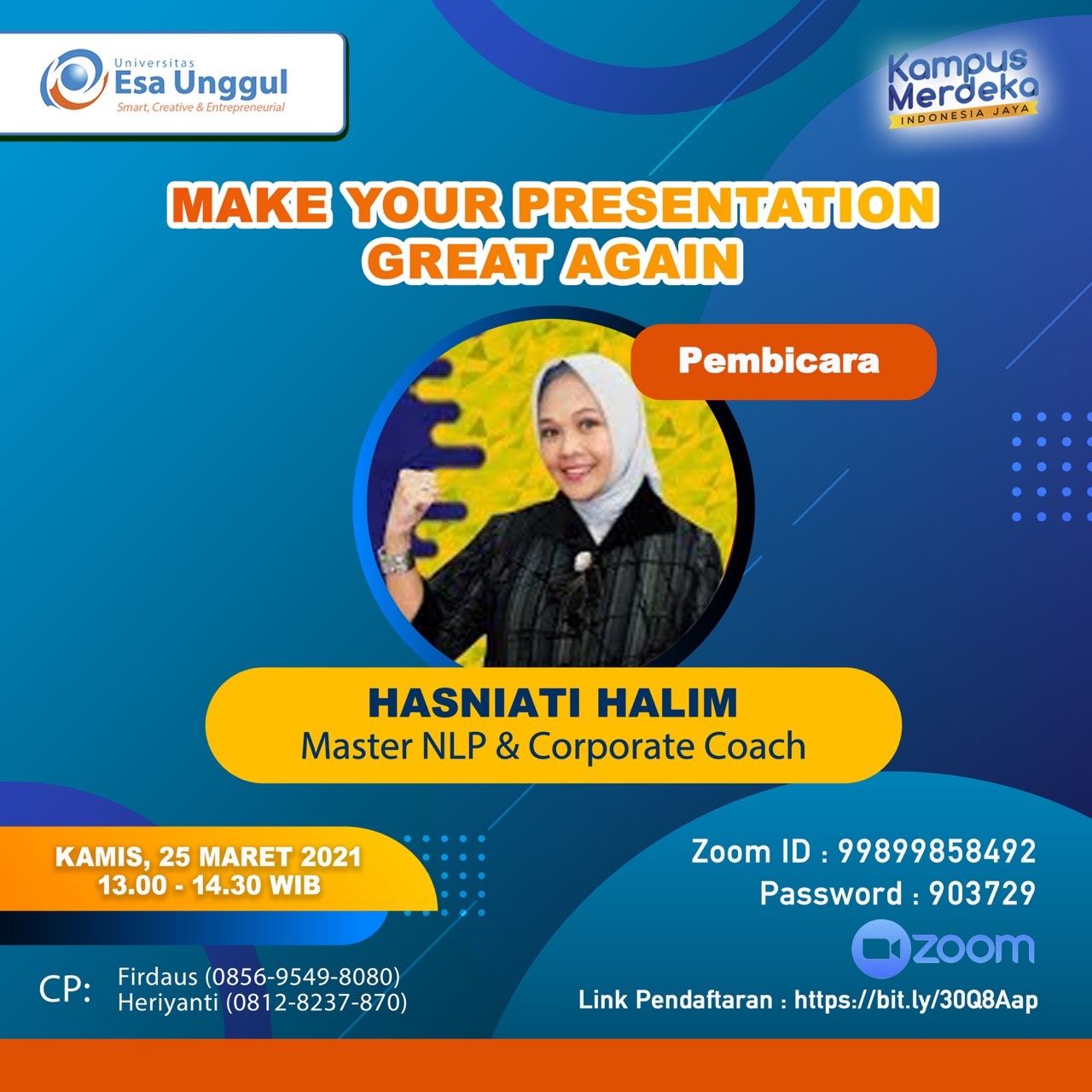 Universitas
Esa Unggul
Smart, Creative & Entrepreneurial

Kampus Merdeka
INDONESIA JAYA

MAKE YOUR PRESENTATION GREAT AGAIN

Pembicara

HASNIATI HALIM
Master NLP & Corporate Coach

KAMIS, 25 MARET 2021
13.00 - 14.30 WIB

Zoom ID : 99899858492
Password : 903729

zoom

CP: Firdaus (0856-9549-8080)
Heriyanti (0812-8237-870)

Link Pendaftaran : https://bit.ly/30Q8Aap